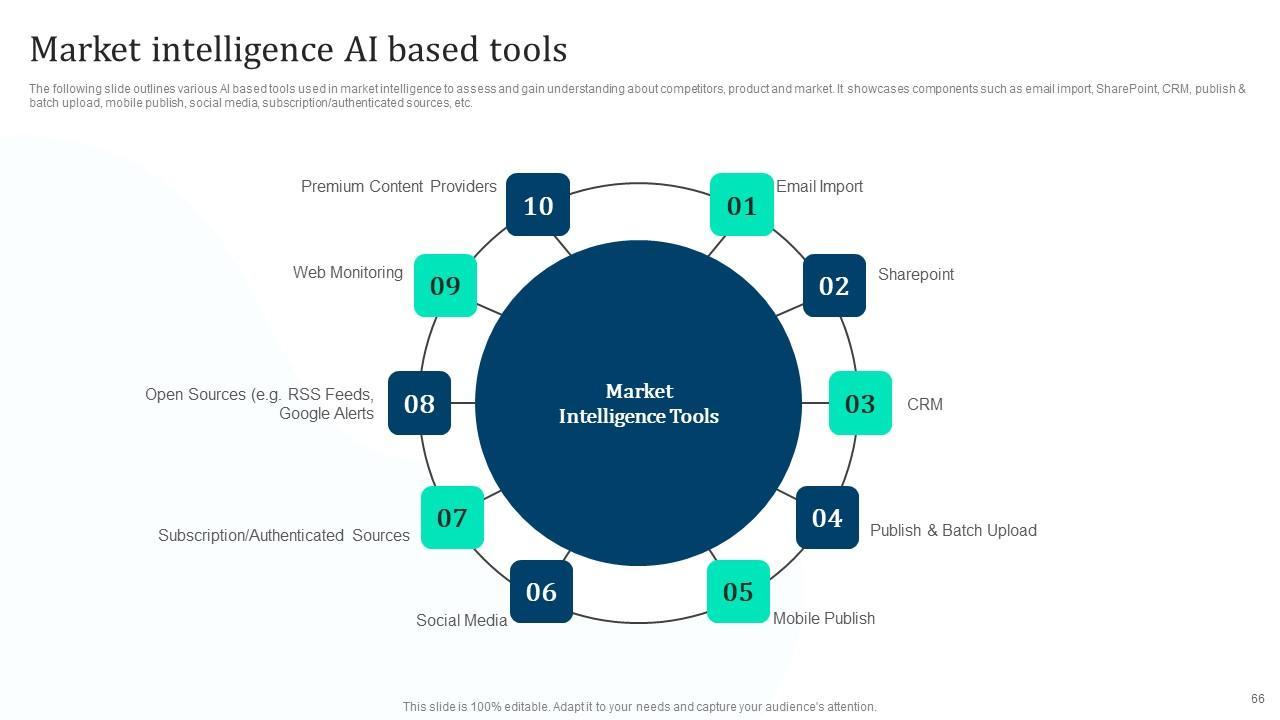 Market intelligence AI based tools

The following slide outlines various AI based tools used in market intelligence to assess and gain understanding about competitors, product and market. It showcases components such as email import, SharePoint, CRM, publish & batch upload, mobile publish, social media, subscription/authenticated sources, etc.

Market Intelligence Tools

01 Email Import

02 Sharepoint

03 CRM

04 Publish & Batch Upload

05 Mobile Publish

06 Social Media

07 Subscription/Authenticated Sources

08 Open Sources (e.g. RSS Feeds, Google Alerts

09 Web Monitoring

10 Premium Content Providers

This slide is 100% editable. Adapt it to your needs and capture your audience's attention.

66